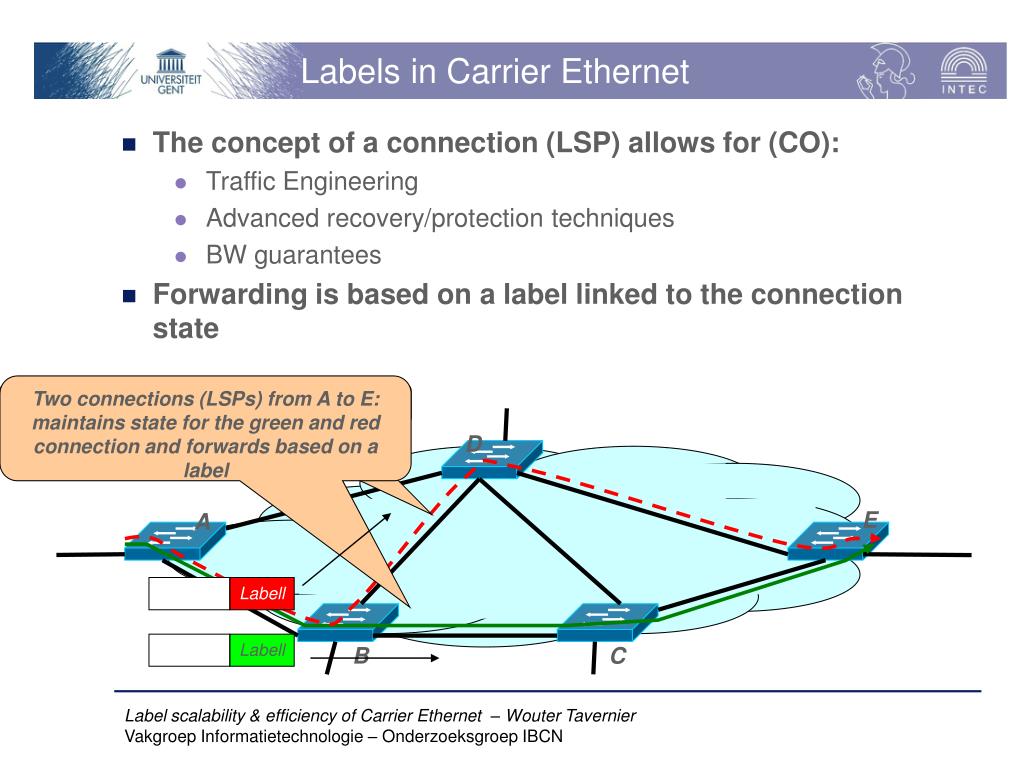 UNIVERSITEIT GENT

Labels in Carrier Ethernet

INTEC

The concept of a connection (LSP) allows for (CO):

Traffic Engineering

Advanced recovery/protection techniques

BW guarantees

Forwarding is based on a label linked to the connection state

Two connections (LSPs) from A to E: maintains state for the green and red connection and forwards based on a label

D

A

E

Labell

Labell

B

C

Label scalability & efficiency of Carrier Ethernet – Wouter Tavernier
Vakgroep Informatietechnologie – Onderzoeksgroep IBCN